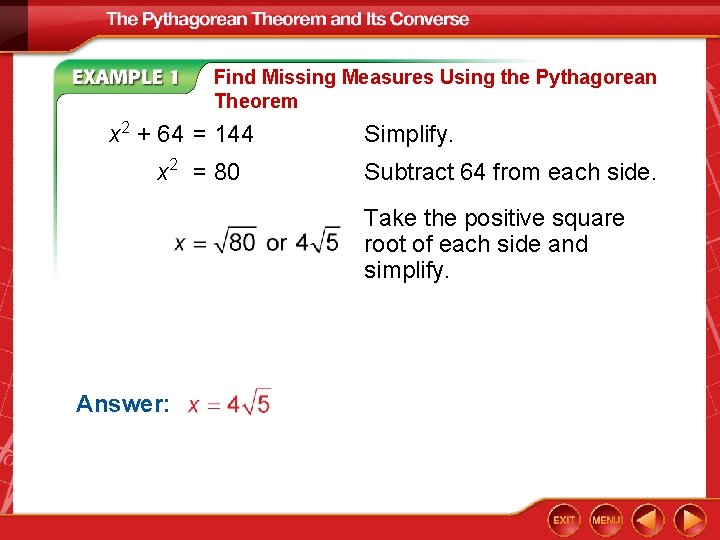 The Pythagorean Theorem and Its Converse

EXAMPLE 1 Find Missing Measures Using the Pythagorean Theorem

$x^2 + 64 = 144$ Simplify.

$x^2 = 80$ Subtract 64 from each side.

$x = \sqrt{80}$ or $4\sqrt{5}$ Take the positive square root of each side and simplify.

Answer: $x = 4\sqrt{5}$

EXIT MENU